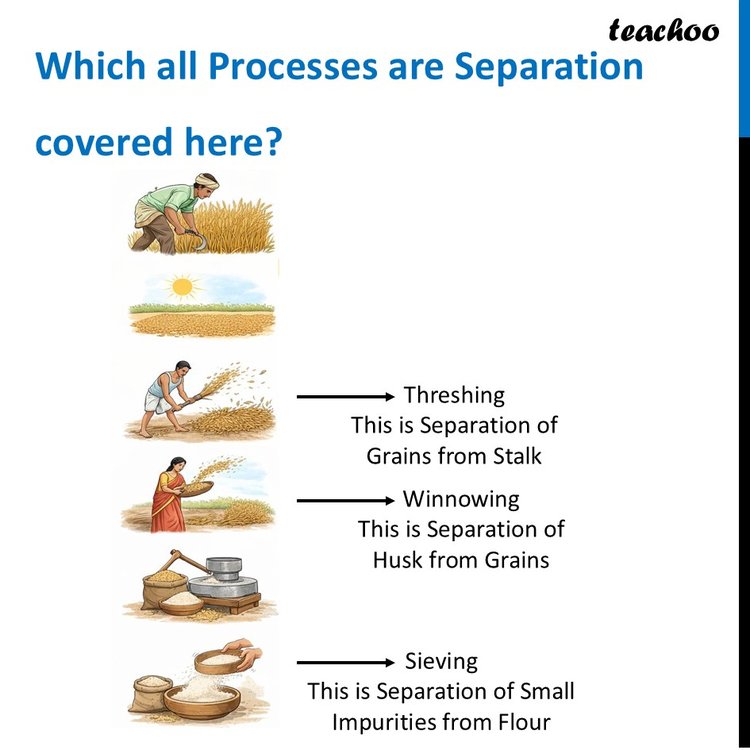 teachoo

Which all Processes are Separation covered here?

Threshing
This is Separation of Grains from Stalk

Winnowing
This is Separation of Husk from Grains

Sieving
This is Separation of Small Impurities from Flour